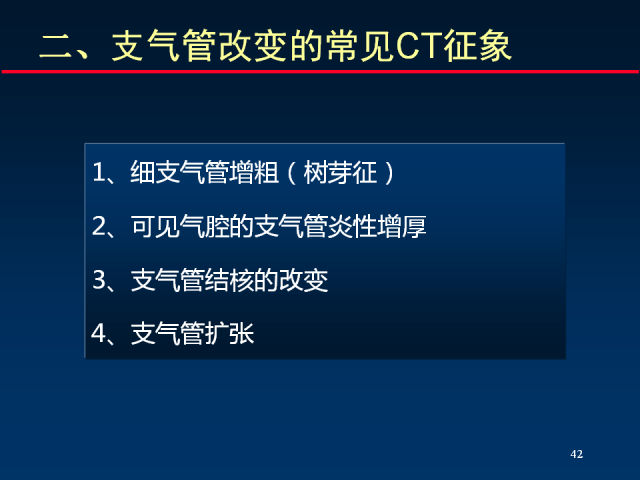 二、支气管改变的常见CT征象

1、细支气管增粗（树芽征）

2、可见气腔的支气管炎性增厚

3、支气管结核的改变

4、支气管扩张

42